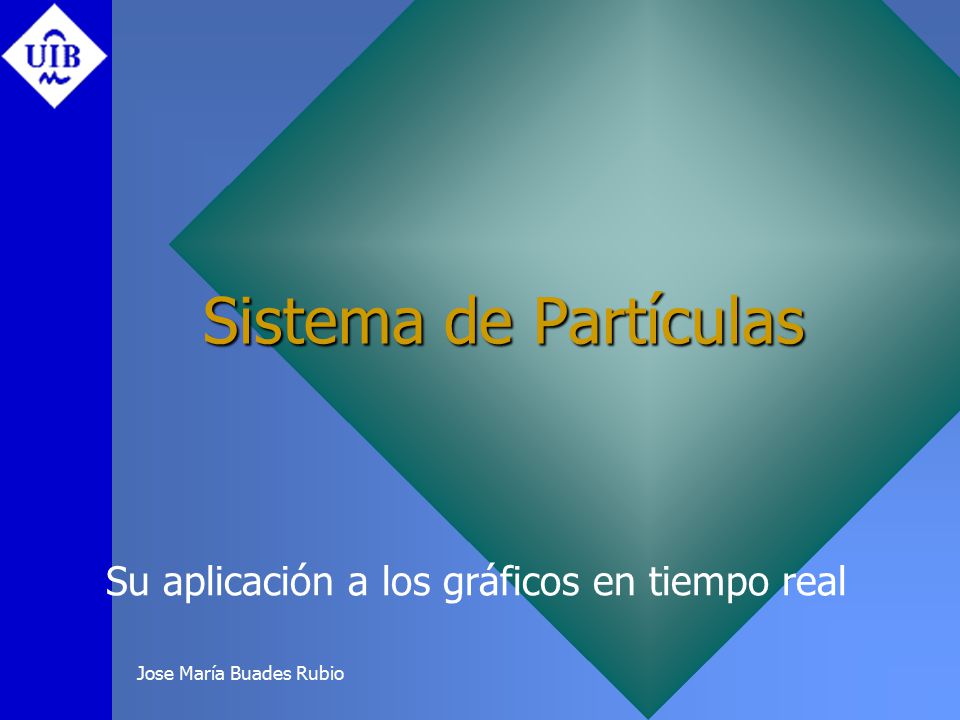 UIB

Sistema de Partículas

Su aplicación a los gráficos en tiempo real

Jose María Buades Rubio